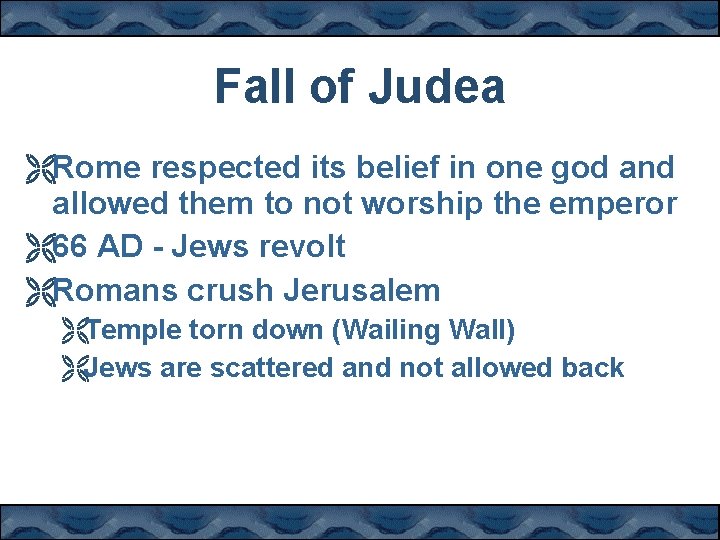 Fall of Judea

Rome respected its belief in one god and allowed them to not worship the emperor

66 AD - Jews revolt

Romans crush Jerusalem

Temple torn down (Wailing Wall)

Jews are scattered and not allowed back